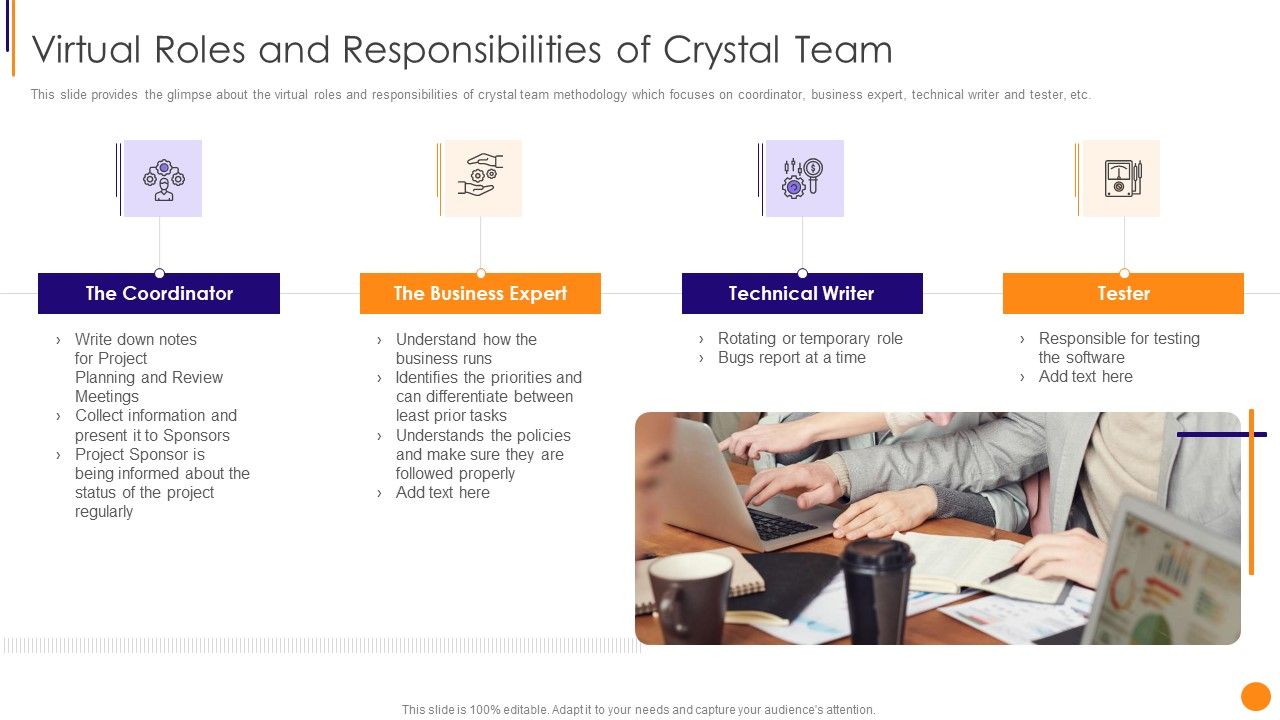 Virtual Roles and Responsibilities of Crystal Team

This slide provides the glimpse about the virtual roles and responsibilities of crystal team methodology which focuses on coordinator, business expert, technical writer and tester, etc.

The Coordinator

› Write down notes for Project Planning and Review Meetings
› Collect information and present it to Sponsors
› Project Sponsor is being informed about the status of the project regularly

The Business Expert

› Understand how the business runs
› Identifies the priorities and can differentiate between least prior tasks
› Understands the policies and make sure they are followed properly
› Add text here

Technical Writer

› Rotating or temporary role
› Bugs report at a time

Tester

› Responsible for testing the software
› Add text here

This slide is 100% editable. Adapt it to your needs and capture your audience's attention.